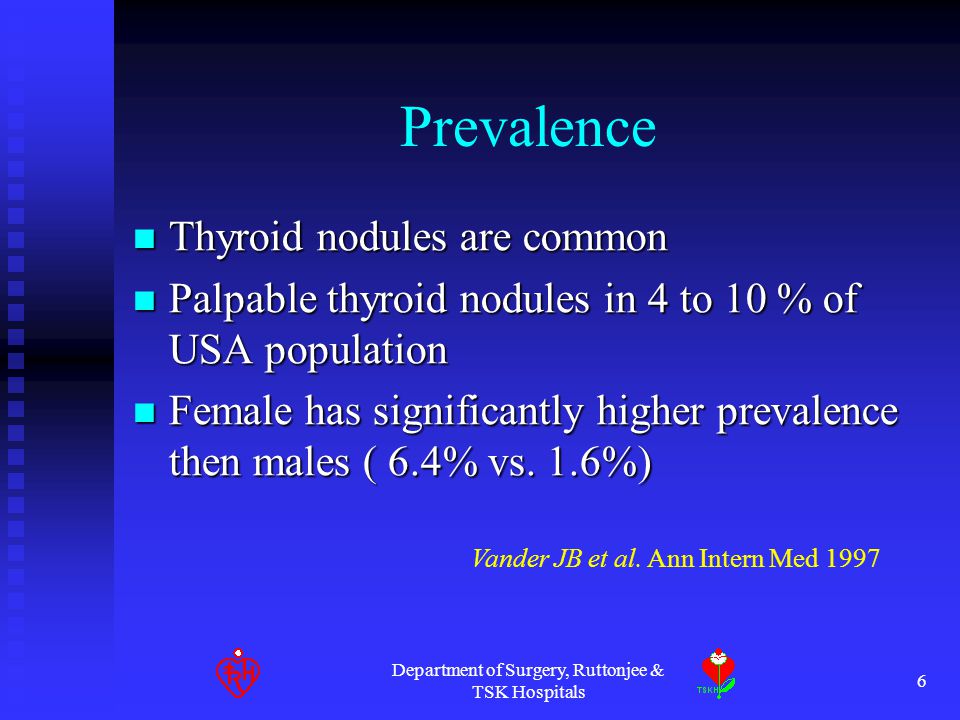 Prevalence

Thyroid nodules are common

Palpable thyroid nodules in 4 to 10 % of USA population

Female has significantly higher prevalence then males ( 6.4% vs. 1.6%)

Vander JB et al. Ann Intern Med 1997

Department of Surgery, Ruttonjee & TSK Hospitals

TSKH

6